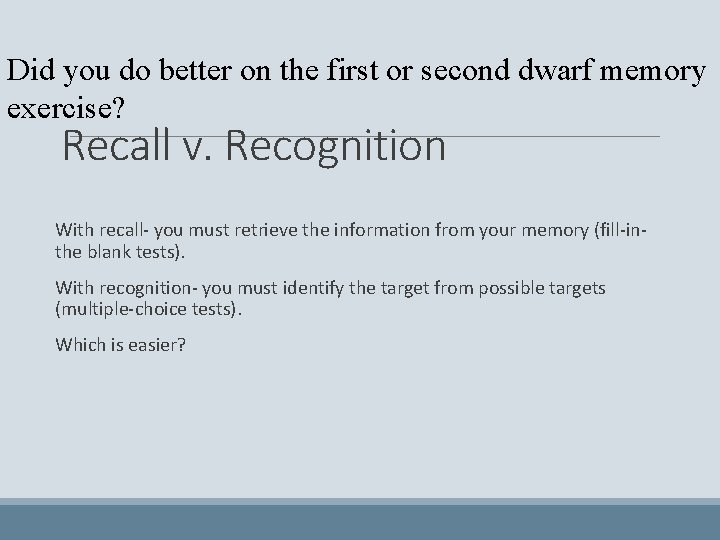 Did you do better on the first or second dwarf memory exercise?

Recall v. Recognition

With recall- you must retrieve the information from your memory (fill-in-the blank tests).

With recognition- you must identify the target from possible targets (multiple-choice tests).

Which is easier?